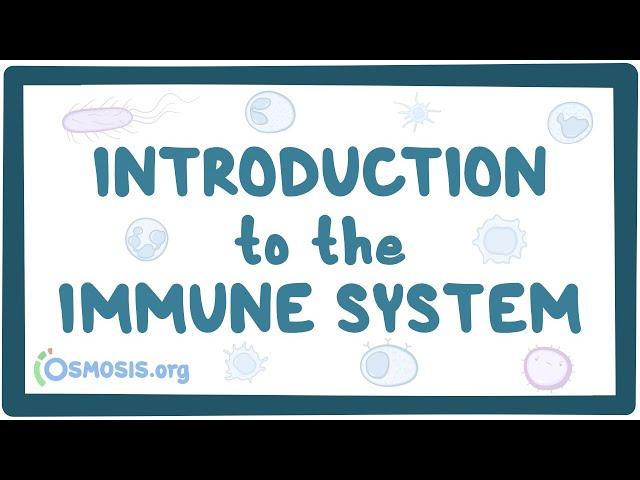 INTRODUCTION to the IMMUNE SYSTEM

OSMOSIS.org